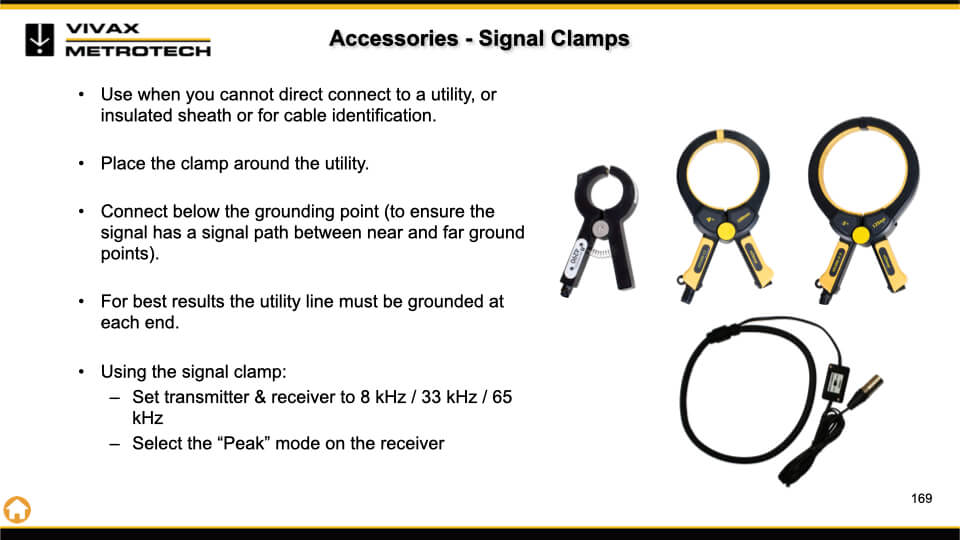 VIVAX METROTECH

Accessories - Signal Clamps

• Use when you cannot direct connect to a utility, or insulated sheath or for cable identification.

• Place the clamp around the utility.

• Connect below the grounding point (to ensure the signal has a signal path between near and far ground points).

• For best results the utility line must be grounded at each end.

• Using the signal clamp:
– Set transmitter & receiver to 8 kHz / 33 kHz / 65 kHz
– Select the “Peak” mode on the receiver

169